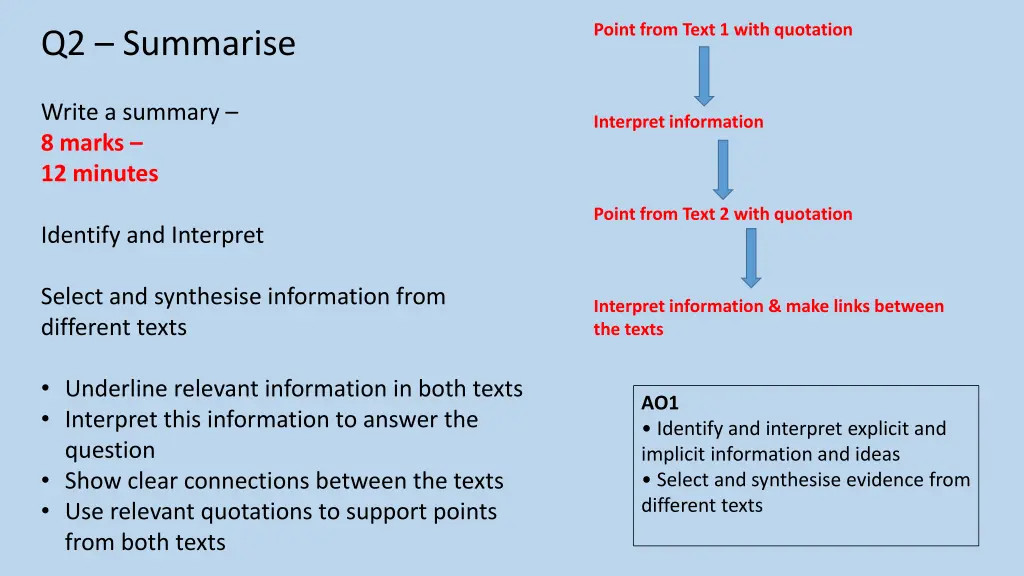 Q2 – Summarise

Write a summary –
8 marks –
12 minutes

Identify and Interpret

Select and synthesise information from different texts

• Underline relevant information in both texts
• Interpret this information to answer the question
• Show clear connections between the texts
• Use relevant quotations to support points from both texts

Point from Text 1 with quotation

Interpret information

Point from Text 2 with quotation

Interpret information & make links between the texts

AO1
• Identify and interpret explicit and implicit information and ideas
• Select and synthesise evidence from different texts